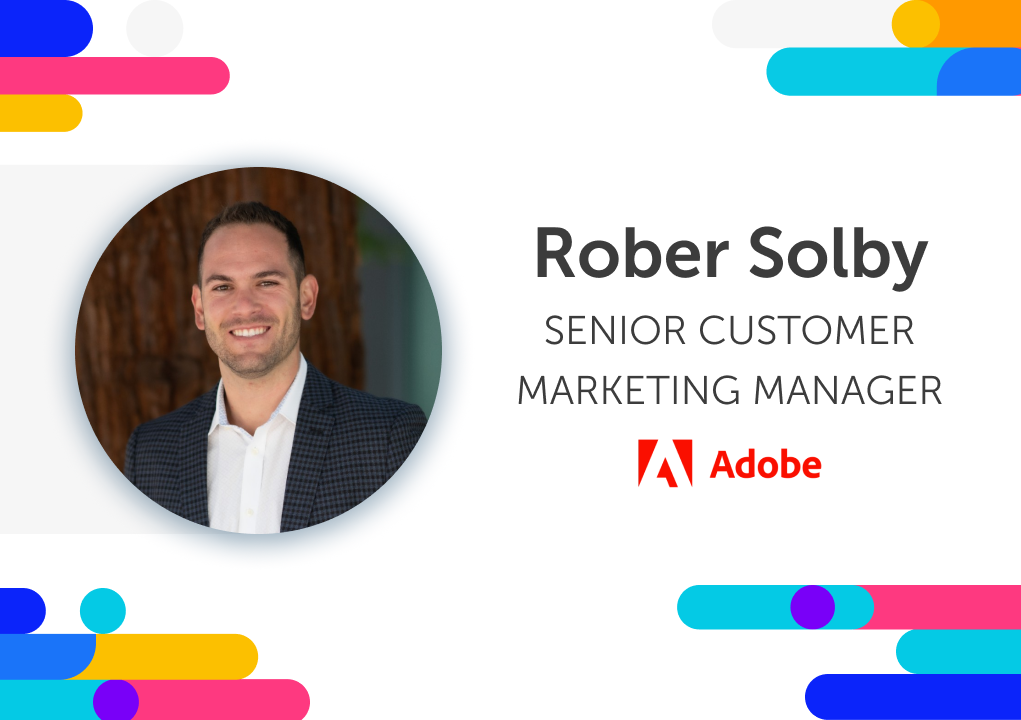 Rober Solby

SENIOR CUSTOMER MARKETING MANAGER

Adobe